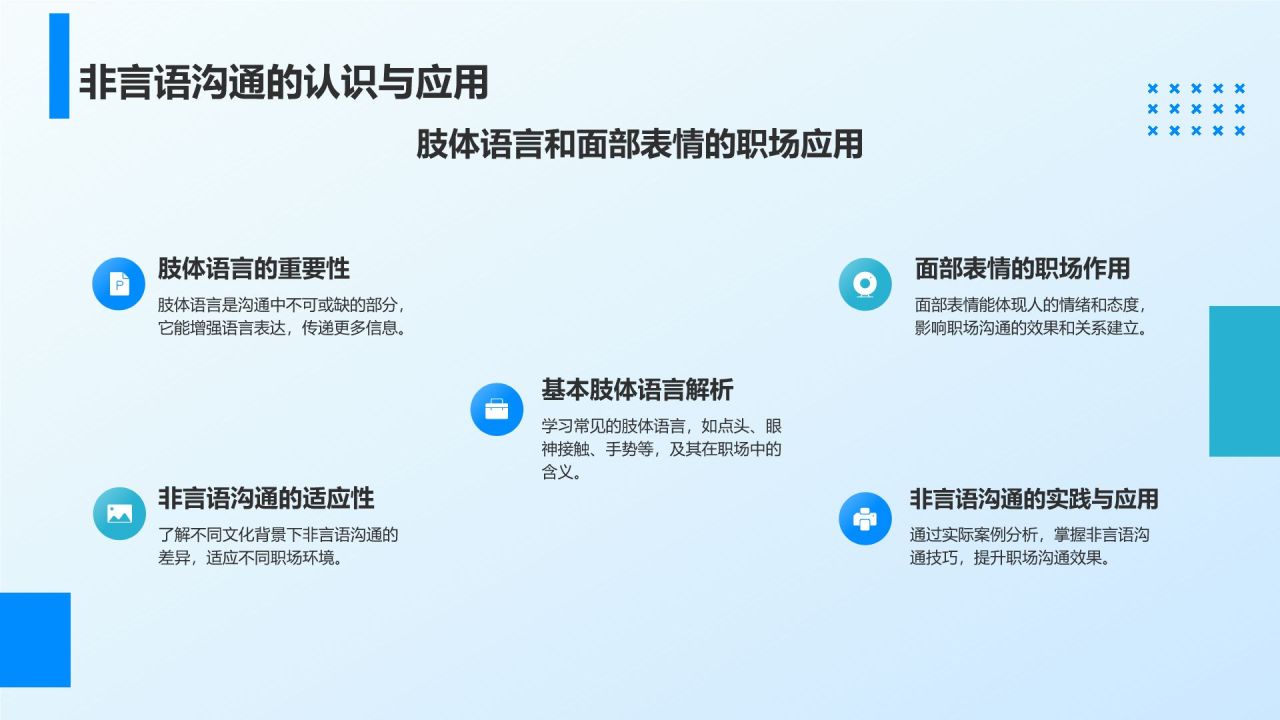 非言语沟通的认识与应用

肢体语言和面部表情的职场应用

肢体语言的重要性
肢体语言是沟通中不可或缺的部分，它能增强语言表达，传递更多信息。

面部表情的职场作用
面部表情能体现人的情绪和态度，影响职场沟通的效果和关系建立。

基本肢体语言解析
学习常见的肢体语言，如点头、眼神接触、手势等，及其在职场中的含义。

非言语沟通的适应性
了解不同文化背景下非言语沟通的差异，适应不同职场环境。

非言语沟通的实践与应用
通过实际案例分析，掌握非言语沟通技巧，提升职场沟通效果。